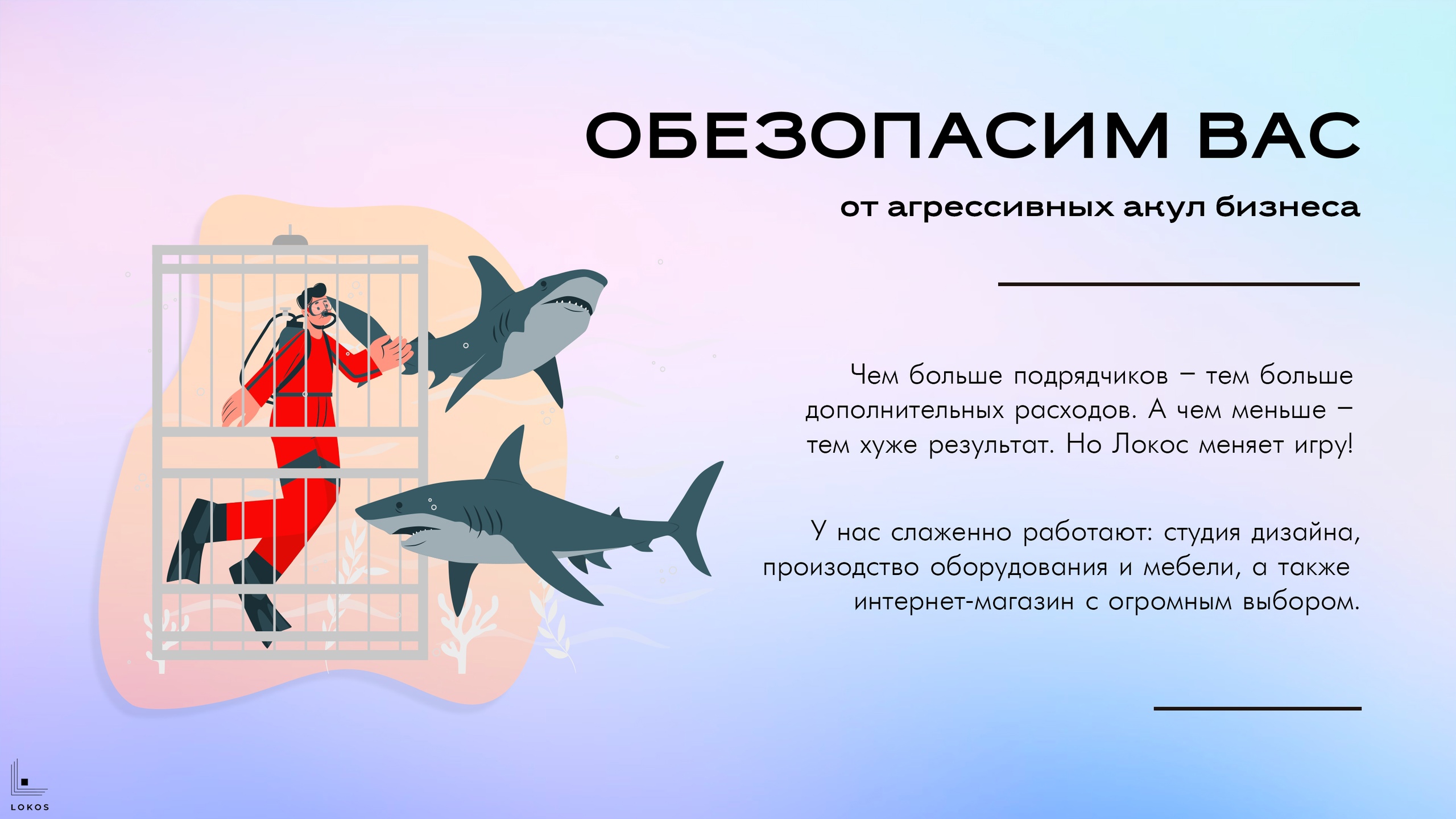 ОБЕЗОПАСИМ ВАС

от агрессивных акул бизнеса

Чем больше подрядчиков – тем больше дополнительных расходов. А чем меньше – тем хуже результат. Но Локос меняет игру!

У нас слаженно работают: студия дизайна, производство оборудования и мебели, а также интернет-магазин с огромным выбором.

LOKOS